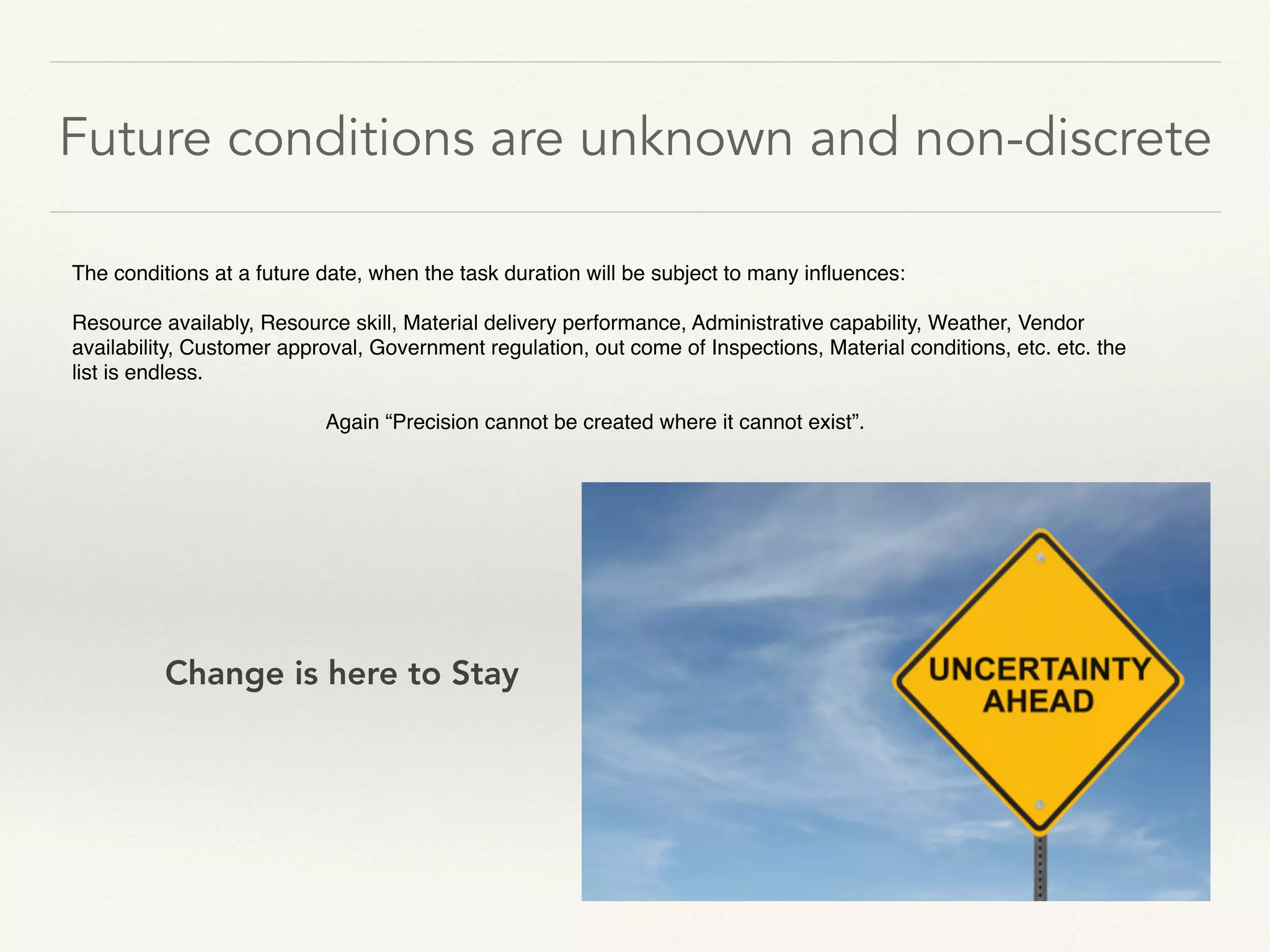 Future conditions are unknown and non-discrete

The conditions at a future date, when the task duration will be subject to many influences:

Resource availably, Resource skill, Material delivery performance, Administrative capability, Weather, Vendor availability, Customer approval, Government regulation, out come of Inspections, Material conditions, etc. etc. the list is endless.

Again “Precision cannot be created where it cannot exist”.

Change is here to Stay

UNCERTAINTY AHEAD